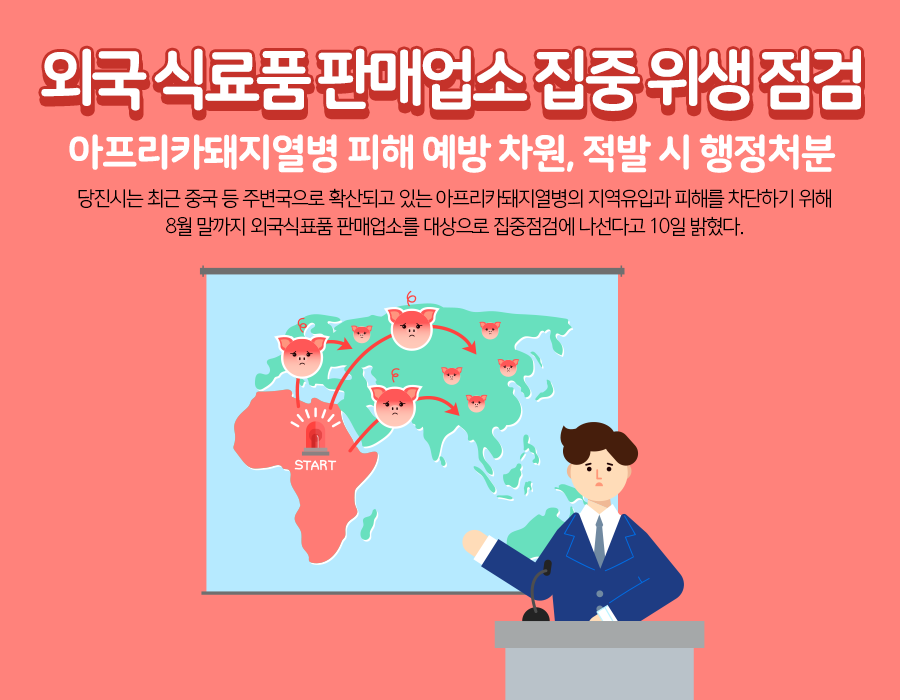 외국 식료품 판매업소 집중 위생 점검

아프리카돼지열병 피해 예방 차원, 적발 시 행정처분

당진시는 최근 중국 등 주변국으로 확산되고 있는 아프리카돼지열병의 지역유입과 피해를 차단하기 위해 8월 말까지 외국식표품 판매업소를 대상으로 집중점검에 나선다고 10일 밝혔다.

START